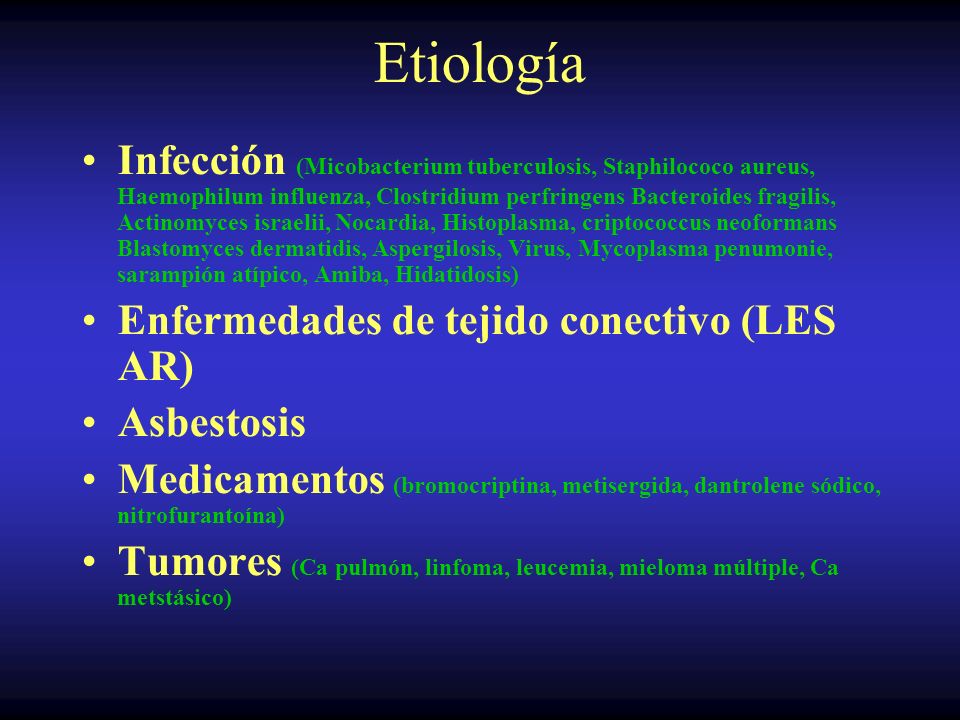 Etiología

• Infección (Micobacterium tuberculosis, Staphilococo aureus, Haemophilum influenza, Clostridium perfringens Bacteroides fragilis, Actinomyces israelii, Nocardia, Histoplasma, criptococcus neoformans Blastomyces dermatidis, Aspergilosis, Virus, Mycoplasma penumonie, sarampión atípico, Amiba, Hidatidosis)

• Enfermedades de tejido conectivo (LES AR)

• Asbestosis

• Medicamentos (bromocriptina, metisergida, dantrolene sódico, nitrofurantoína)

• Tumores (Ca pulmón, linfoma, leucemia, mieloma múltiple, Ca metstásico)